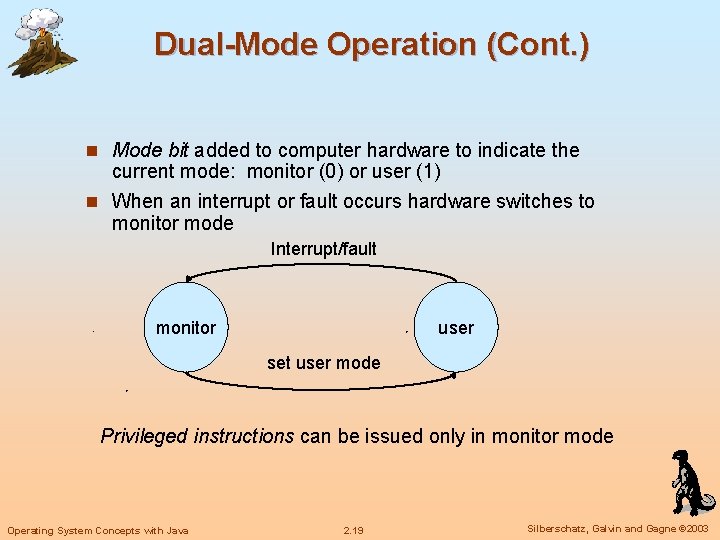 Dual-Mode Operation (Cont.)

Mode bit added to computer hardware to indicate the current mode: monitor (0) or user (1)

When an interrupt or fault occurs hardware switches to monitor mode

Interrupt/fault

monitor

user

set user mode

Privileged instructions can be issued only in monitor mode

Operating System Concepts with Java

2.19

Silberschatz, Galvin and Gagne ©2003